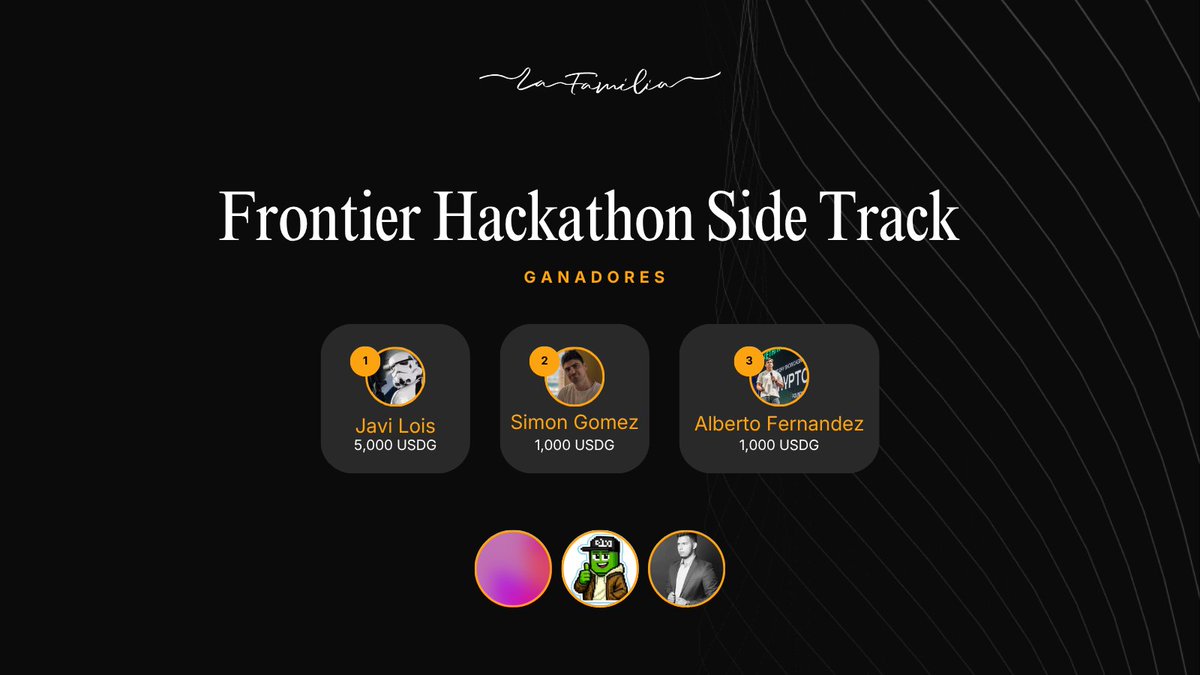 La Familia

Frontier Hackathon Side Track

GANADORES

1
Javi Lois
5,000 USDG

2
Simon Gomez
1,000 USDG

3
Alberto Fernandez
1,000 USDG